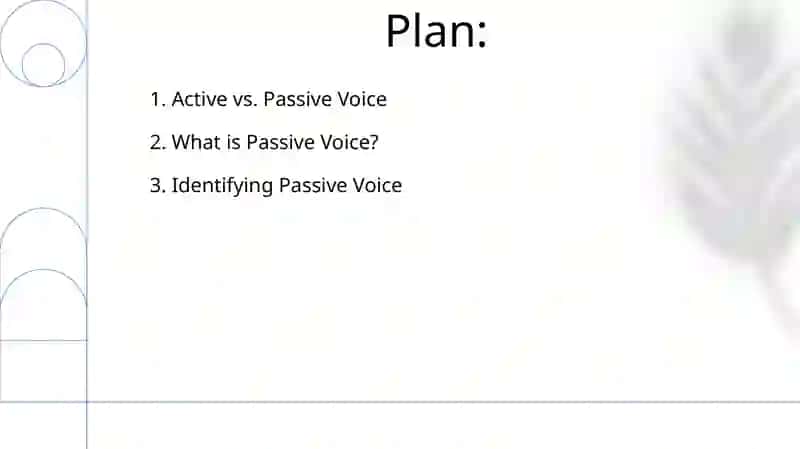 Plan:

1. Active vs. Passive Voice

2. What is Passive Voice?

3. Identifying Passive Voice